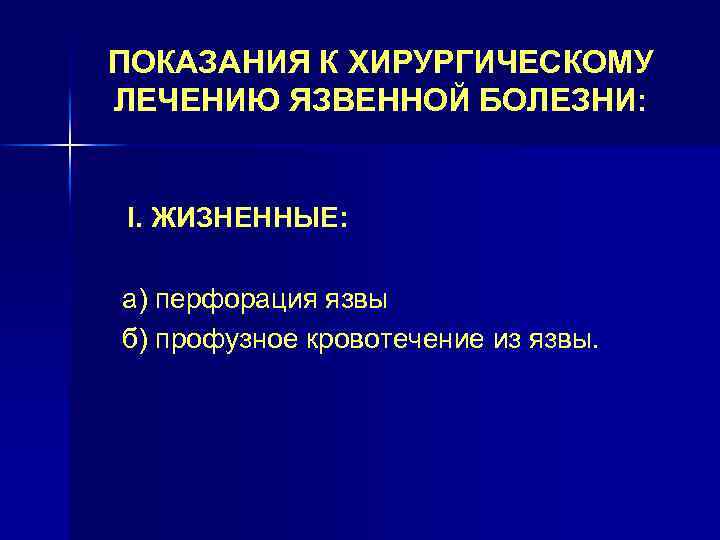 ПОКАЗАНИЯ К ХИРУРГИЧЕСКОМУ ЛЕЧЕНИЮ ЯЗВЕННОЙ БОЛЕЗНИ:

I. ЖИЗНЕННЫЕ:

а) перфорация язвы
б) профузное кровотечение из язвы.